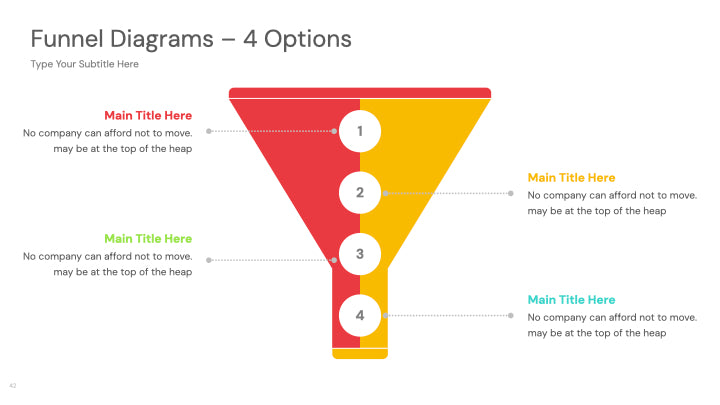 Funnel Diagrams – 4 Options

Type Your Subtitle Here

Main Title Here
No company can afford not to move. may be at the top of the heap

1

2

Main Title Here
No company can afford not to move. may be at the top of the heap

Main Title Here
No company can afford not to move. may be at the top of the heap

3

4

Main Title Here
No company can afford not to move. may be at the top of the heap

42